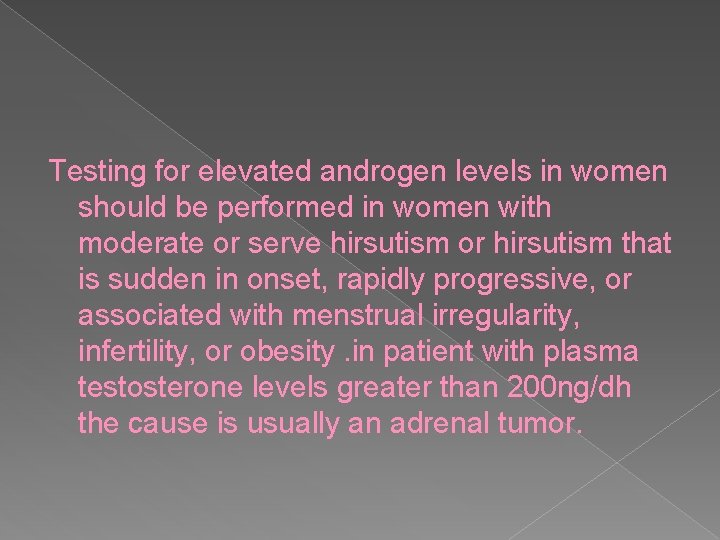 Testing for elevated androgen levels in women should be performed in women with moderate or serve hirsutism or hirsutism that is sudden in onset, rapidly progressive, or associated with menstrual irregularity, infertility, or obesity .in patient with plasma testosterone levels greater than 200ng/dh the cause is usually an adrenal tumor.